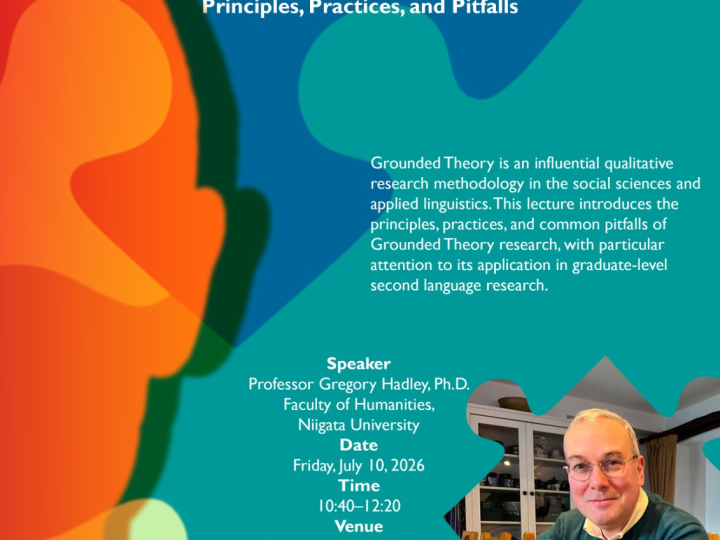 Principles, Practices, and Pitfalls

Grounded Theory is an influential qualitative research methodology in the social sciences and applied linguistics. This lecture introduces the principles, practices, and common pitfalls of Grounded Theory research, with particular attention to its application in graduate-level second language research.

Speaker
Professor Gregory Hadley, Ph.D.
Faculty of Humanities,
Niigata University
Date
Friday, July 10, 2026
Time
10:40–12:20
Venue